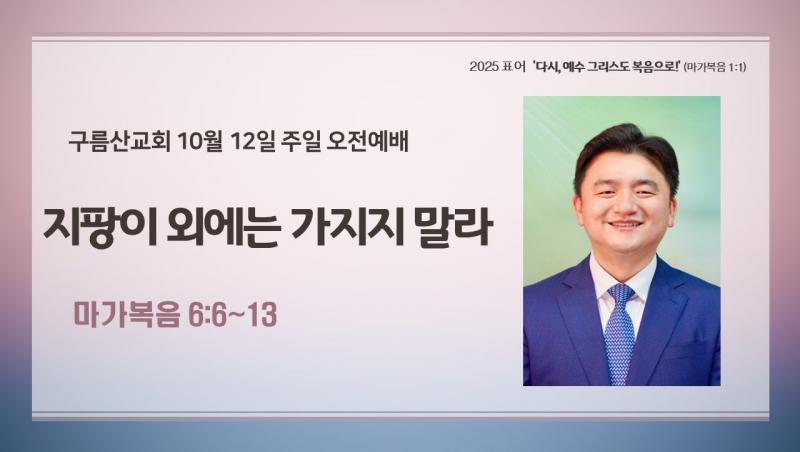 2025 표어 '다시, 예수 그리스도 복음으로!' (마가복음 1:1)

구름산교회 10월 12일 주일 오전예배

지팡이 외에는 가지지 말라

마가복음 6:6~13